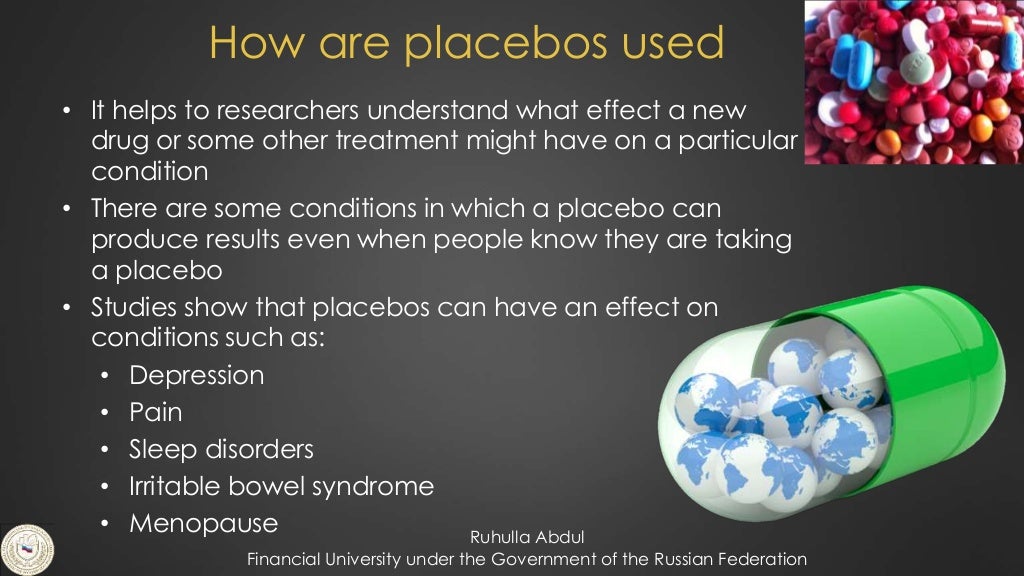 How are placebos used

• It helps to researchers understand what effect a new drug or some other treatment might have on a particular condition
• There are some conditions in which a placebo can produce results even when people know they are taking a placebo
• Studies show that placebos can have an effect on conditions such as:
  • Depression
  • Pain
  • Sleep disorders
  • Irritable bowel syndrome
  • Menopause

Ruhulla Abdul
Financial University under the Government of the Russian Federation